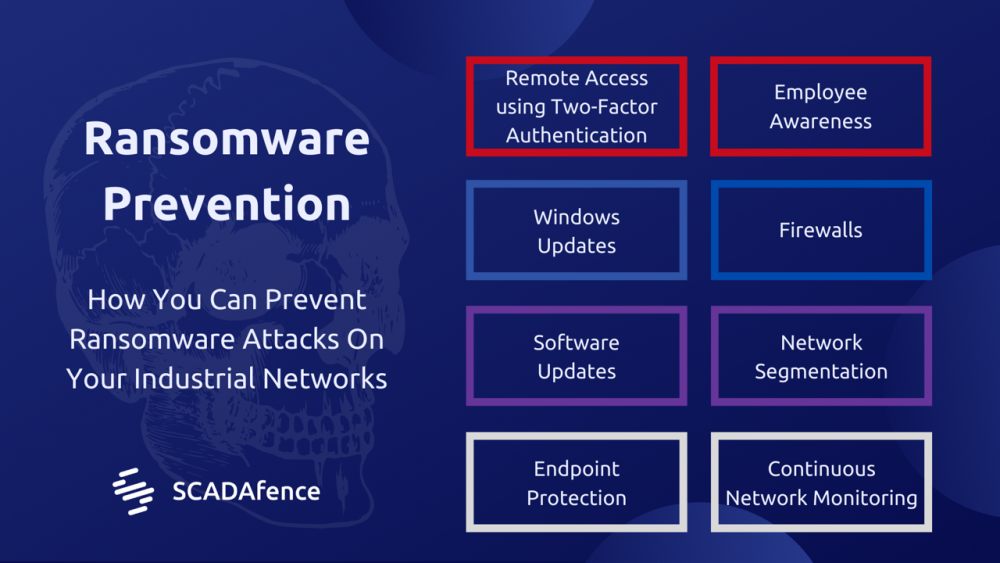 Ransomware Prevention

How You Can Prevent Ransomware Attacks On Your Industrial Networks

SCADAfence

Remote Access using Two-Factor Authentication

Employee Awareness

Windows Updates

Firewalls

Software Updates

Network Segmentation

Endpoint Protection

Continuous Network Monitoring